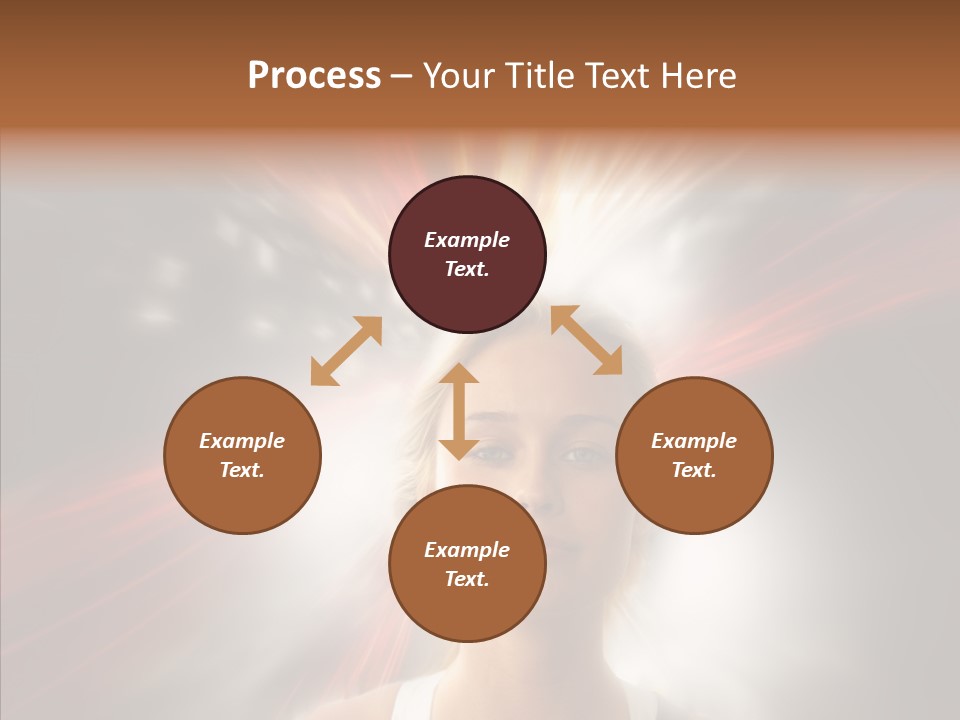 Process – Your Title Text Here

Example Text.

Example Text.

Example Text.

Example Text.